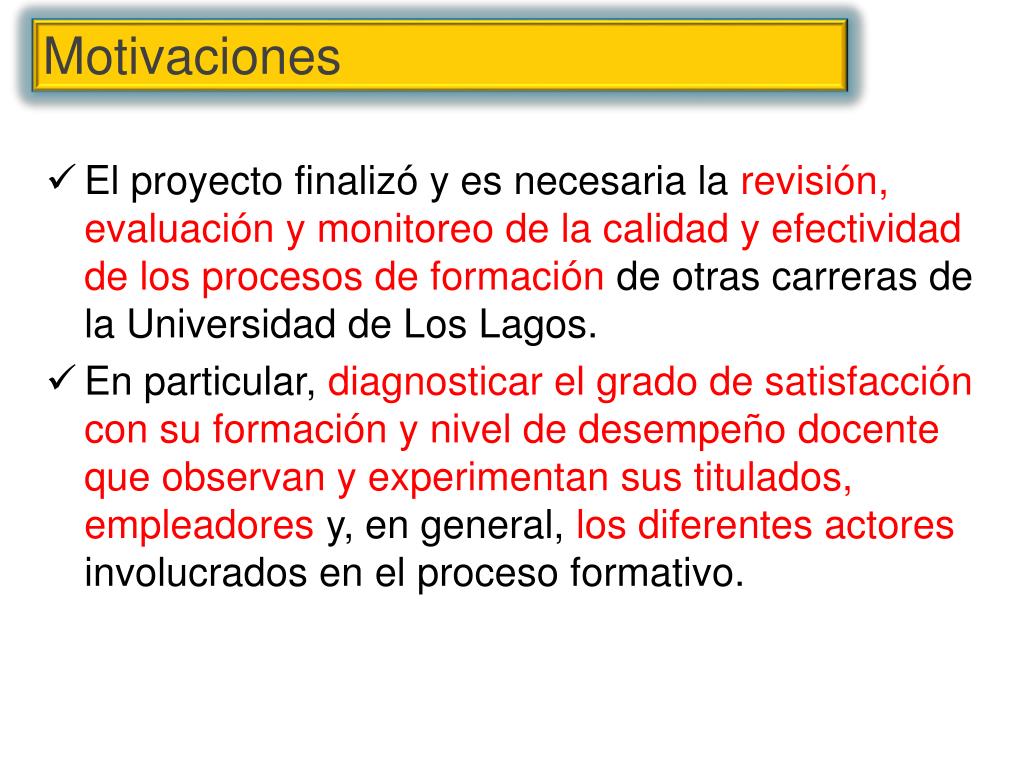 Motivaciones

✓ El proyecto finalizó y es necesaria la revisión, evaluación y monitoreo de la calidad y efectividad de los procesos de formación de otras carreras de la Universidad de Los Lagos.

✓ En particular, diagnosticar el grado de satisfacción con su formación y nivel de desempeño docente que observan y experimentan sus titulados, empleadores y, en general, los diferentes actores involucrados en el proceso formativo.